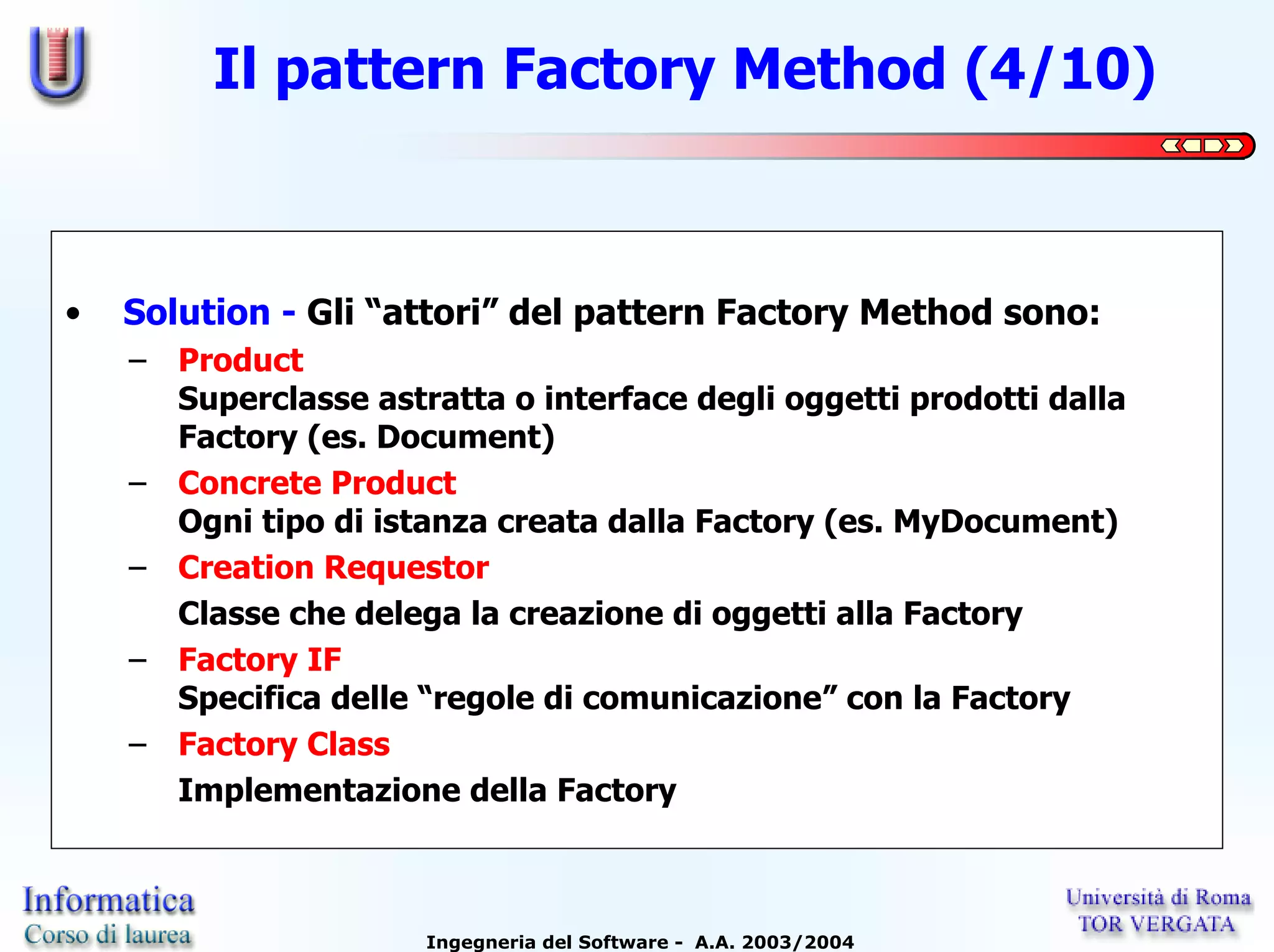 Il pattern Factory Method (4/10)

• Solution - Gli “attori” del pattern Factory Method sono:
– Product
Superclasse astratta o interface degli oggetti prodotti dalla Factory (es. Document)
– Concrete Product
Ogni tipo di istanza creata dalla Factory (es. MyDocument)
– Creation Requestor
Classe che delega la creazione di oggetti alla Factory
– Factory IF
Specifica delle “regole di comunicazione” con la Factory
– Factory Class
Implementazione della Factory

Informatica
Corso di laurea

Ingegneria del Software - A.A. 2003/2004

Università di Roma
TOR VERGATA